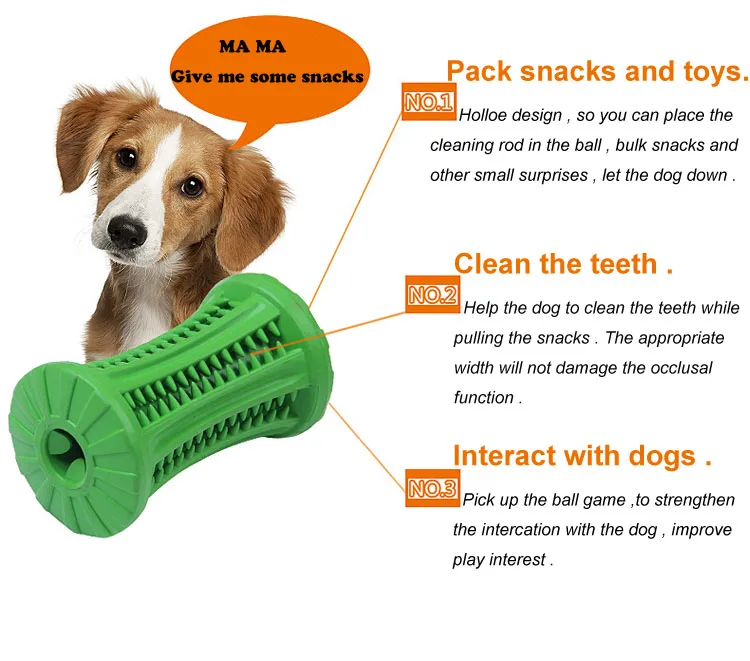 MA MA
Give me some snacks

Pack snacks and toys.

NO.1 Holloe design , so you can place the cleaning rod in the ball , bulk snacks and other small surprises , let the dog down .

Clean the teeth .

NO.2 Help the dog to clean the teeth while pulling the snacks . The appropriate width will not damage the occlusal function .

Interact with dogs .

NO.3 Pick up the ball game ,to strengthen the intercation with the dog , improve play interest .